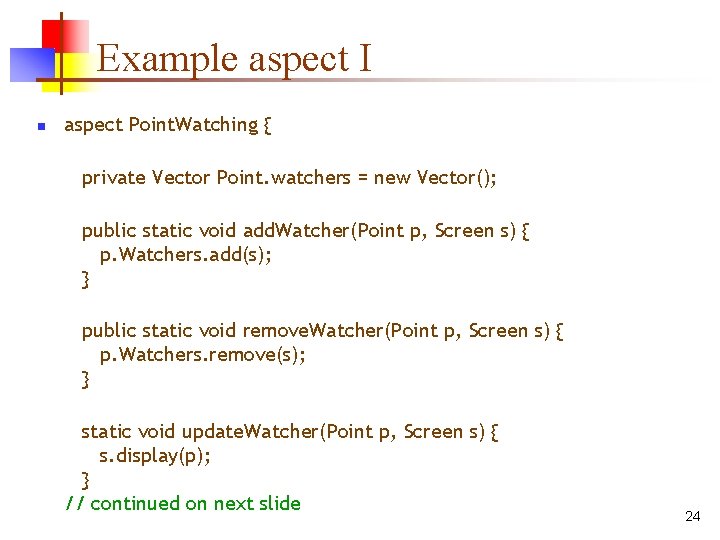 Example aspect I

aspect PointWatching {

private Vector Point.watchers = new Vector();

public static void addWatcher(Point p, Screen s) {
p.Watchers.add(s);
}

public static void removeWatcher(Point p, Screen s) {
p.Watchers.remove(s);
}

static void updateWatcher(Point p, Screen s) {
s.display(p);
}
// continued on next slide

24